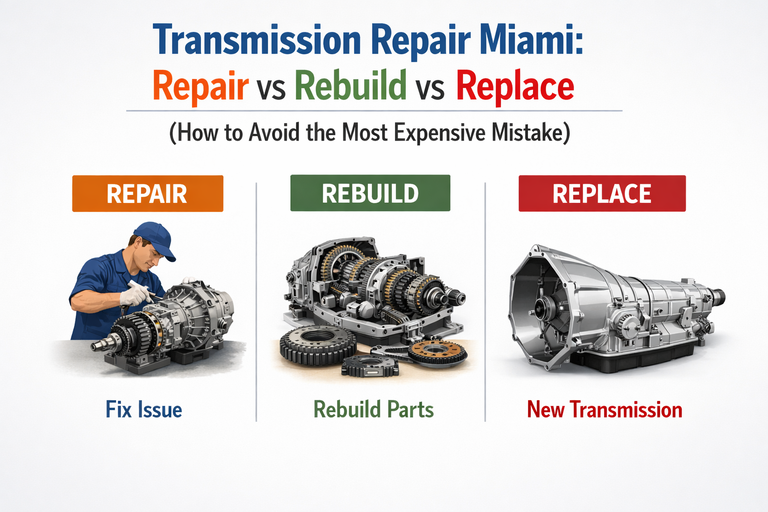 Transmission Repair Miami:
Repair vs Rebuild vs Replace
(How to Avoid the Most Expensive Mistake)

REPAIR

Fix Issue

REBUILD

Rebuild Parts

REPLACE

New Transmission